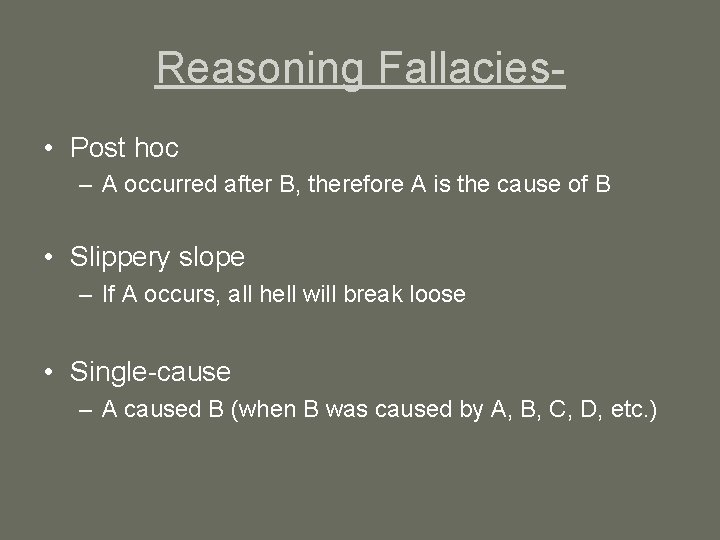 Reasoning Fallacies-

• Post hoc
– A occurred after B, therefore A is the cause of B

• Slippery slope
– If A occurs, all hell will break loose

• Single-cause
– A caused B (when B was caused by A, B, C, D, etc.)